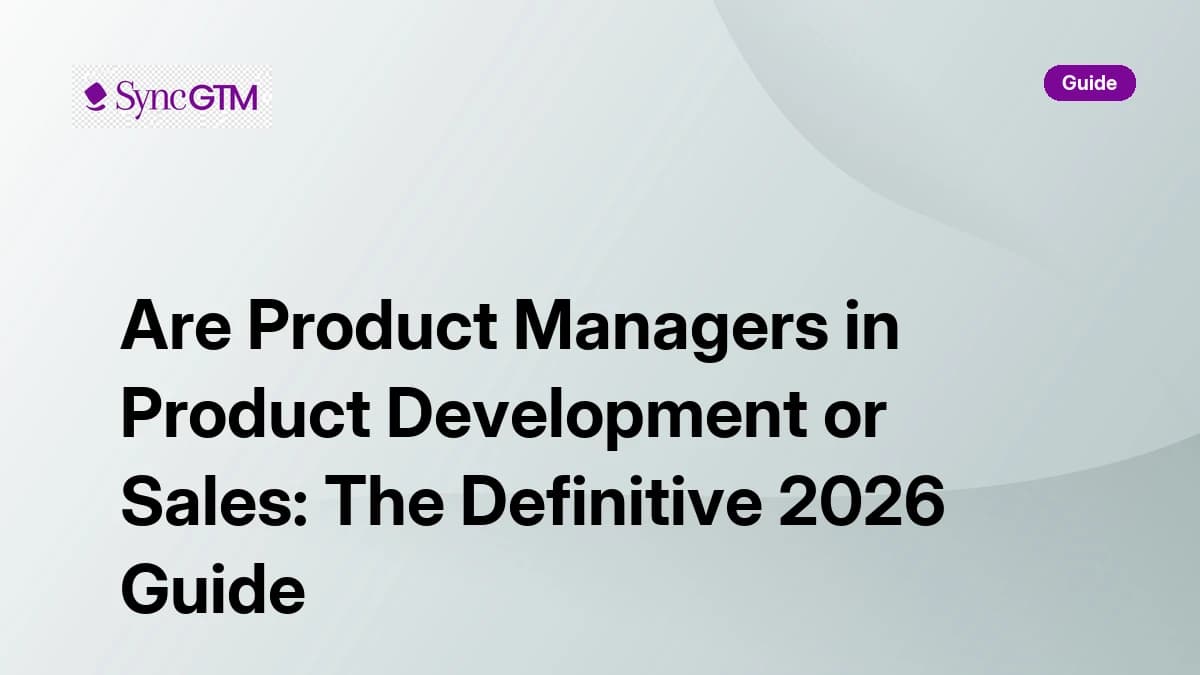 SyncGTM

Guide

Are Product Managers in Product Development or Sales: The Definitive 2026 Guide